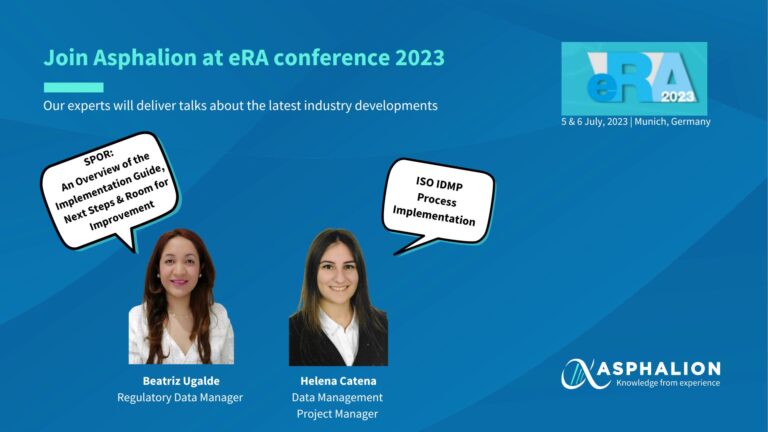 Join Asphalion at eRA conference 2023

Our experts will deliver talks about the latest industry developments

eRA 2023

5 & 6 July, 2023 | Munich, Germany

SPOR: An Overview of the Implementation Guide, Next Steps & Room for Improvement

ISO IDMP Process Implementation

Beatriz Ugalde
Regulatory Data Manager

Helena Catena
Data Management Project Manager

ASPHALION
Knowledge from experience